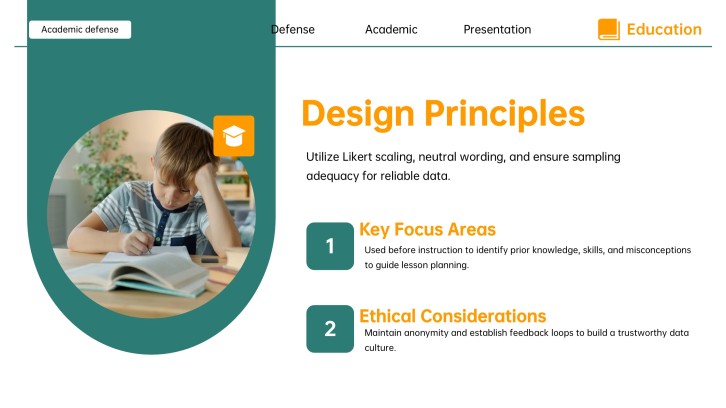 Academic defense

Defense

Academic

Presentation

Education

Design Principles

Utilize Likert scaling, neutral wording, and ensure sampling adequacy for reliable data.

1

Key Focus Areas

Used before instruction to identify prior knowledge, skills, and misconceptions to guide lesson planning.

2

Ethical Considerations

Maintain anonymity and establish feedback loops to build a trustworthy data culture.